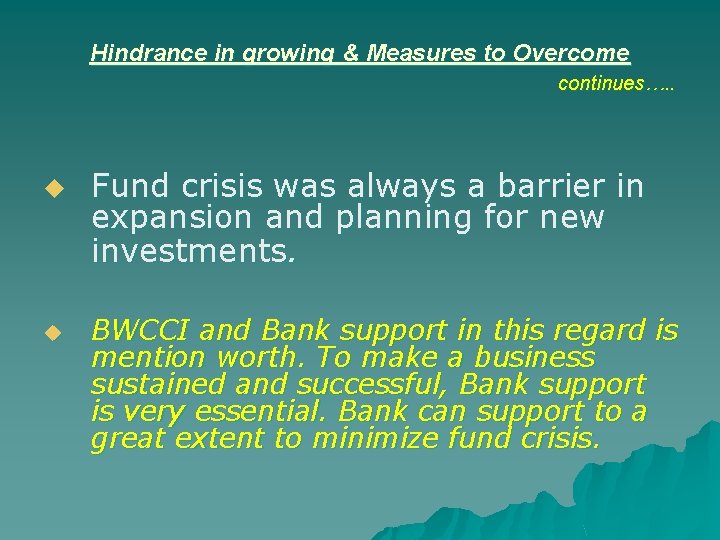 Hindrance in growing & Measures to Overcome

continues…..

Fund crisis was always a barrier in expansion and planning for new investments.

BWCCI and Bank support in this regard is mention worth. To make a business sustained and successful, Bank support is very essential. Bank can support to a great extent to minimize fund crisis.